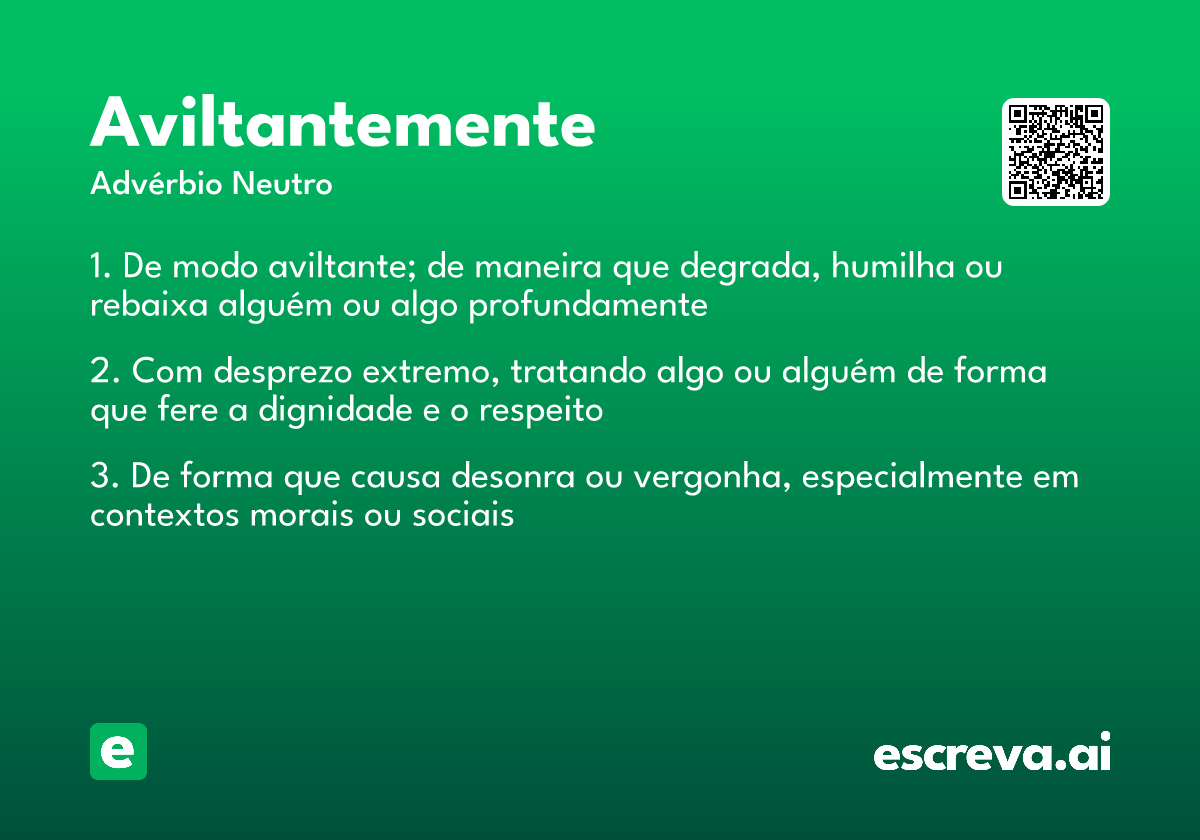 Aviltantemente
Advérbio Neutro

1. De modo aviltante; de maneira que degrada, humilha ou rebaixa alguém ou algo profundamente

2. Com desprezo extremo, tratando algo ou alguém de forma que fere a dignidade e o respeito

3. De forma que causa desonra ou vergonha, especialmente em contextos morais ou sociais

e

escreva.ai